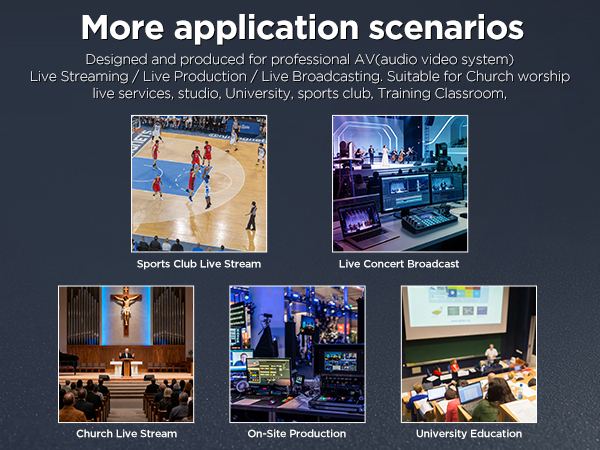 More application scenarios

Designed and produced for professional AV(audio video system) Live Streaming / Live Production / Live Broadcasting. Suitable for Church worship live services, studio, University, sports club, Training Classroom,

Sports Club Live Stream

Live Concert Broadcast

Church Live Stream

On-Site Production

University Education